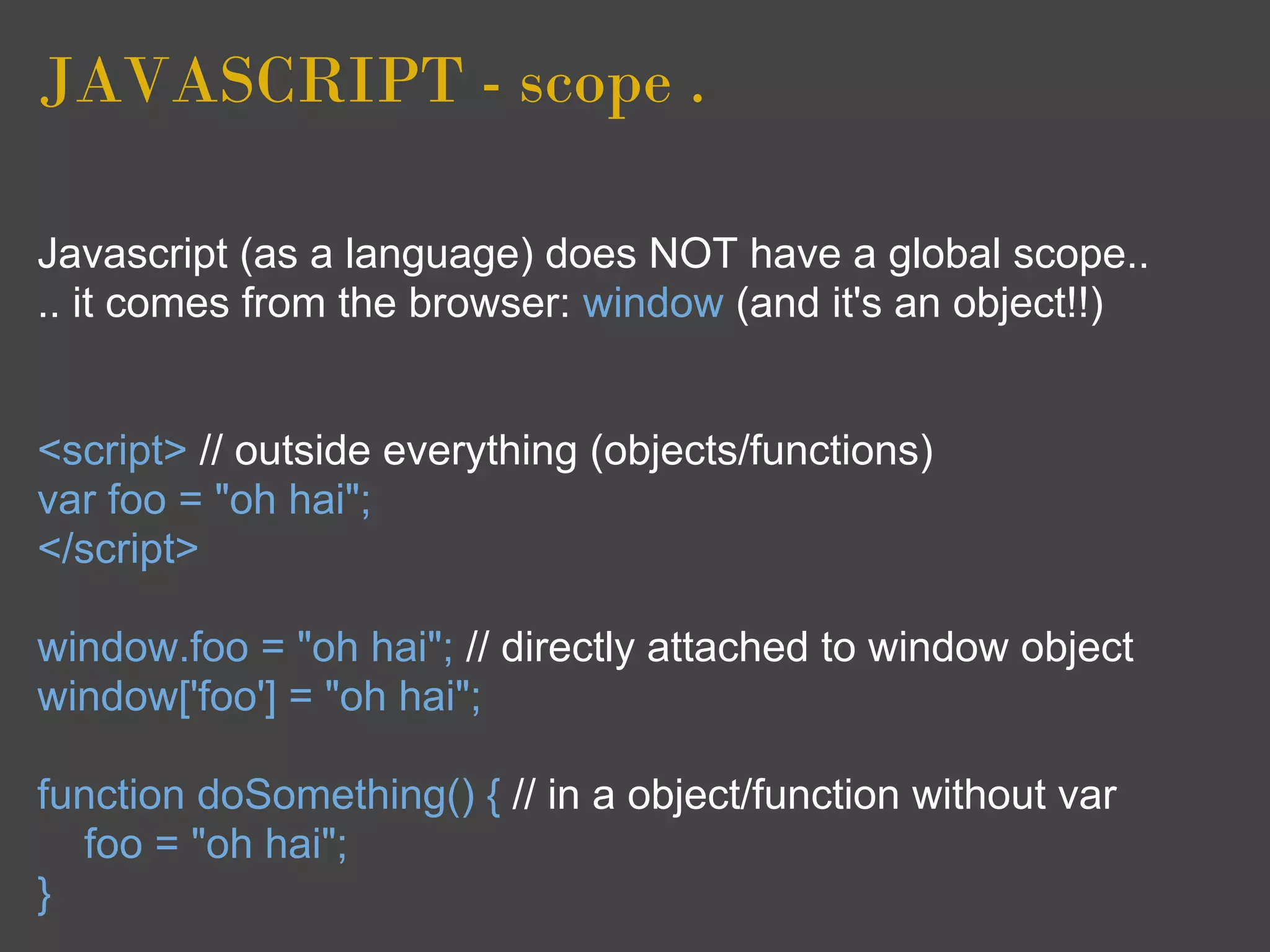 JAVASCRIPT - scope .

Javascript (as a language) does NOT have a global scope..
.. it comes from the browser: window (and it's an object!!)

<script> // outside everything (objects/functions)
var foo = "oh hai";
</script>

window.foo = "oh hai"; // directly attached to window object
window['foo'] = "oh hai";

function doSomething() { // in a object/function without var
foo = "oh hai";
}